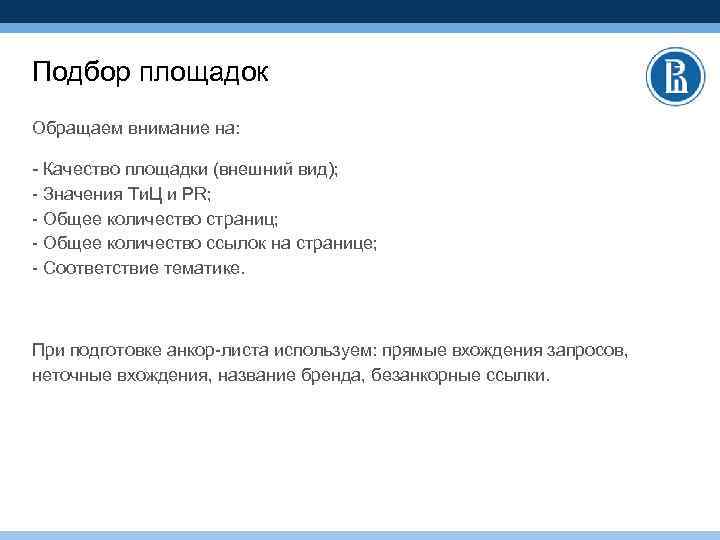 Подбор площадок

Обращаем внимание на:

- Качество площадки (внешний вид);
- Значения ТиЦ и PR;
- Общее количество страниц;
- Общее количество ссылок на странице;
- Соответствие тематике.

При подготовке анкор-листа используем: прямые вхождения запросов, неточные вхождения, название бренда, безанкорные ссылки.